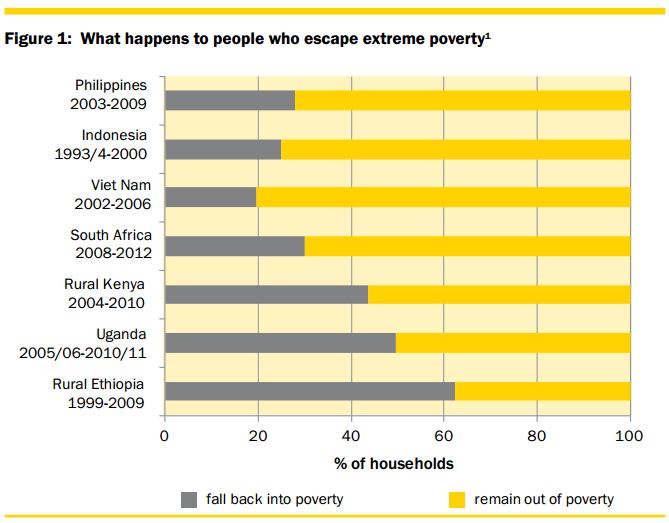 Figure 1: What happens to people who escape extreme poverty$^1$

Philippines 2003-2009

Indonesia 1993/4-2000

Viet Nam 2002-2006

South Africa 2008-2012

Rural Kenya 2004-2010

Uganda 2005/06-2010/11

Rural Ethiopia 1999-2009

0
20
40
60
80
100

% of households

fall back into poverty
remain out of poverty